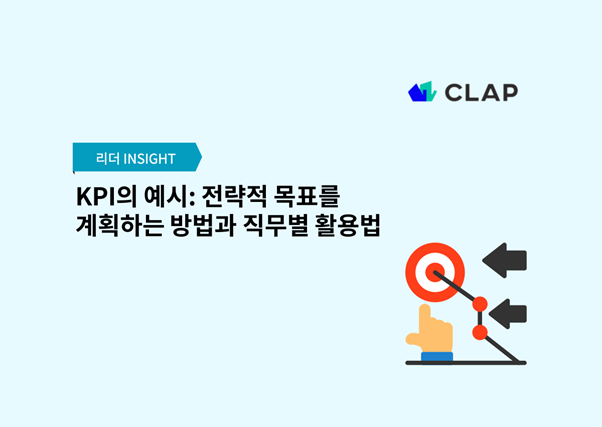 CLAP

리더 INSIGHT

KPI의 예시: 전략적 목표를 계획하는 방법과 직무별 활용법